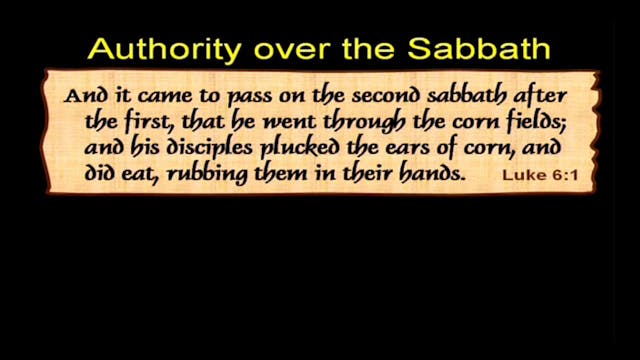 Authority over the Sabbath

And it came to pass on the second sabbath after the first, that he went through the corn fields; and his disciples plucked the ears of corn, and did eat, rubbing them in their hands. Luke 6:1